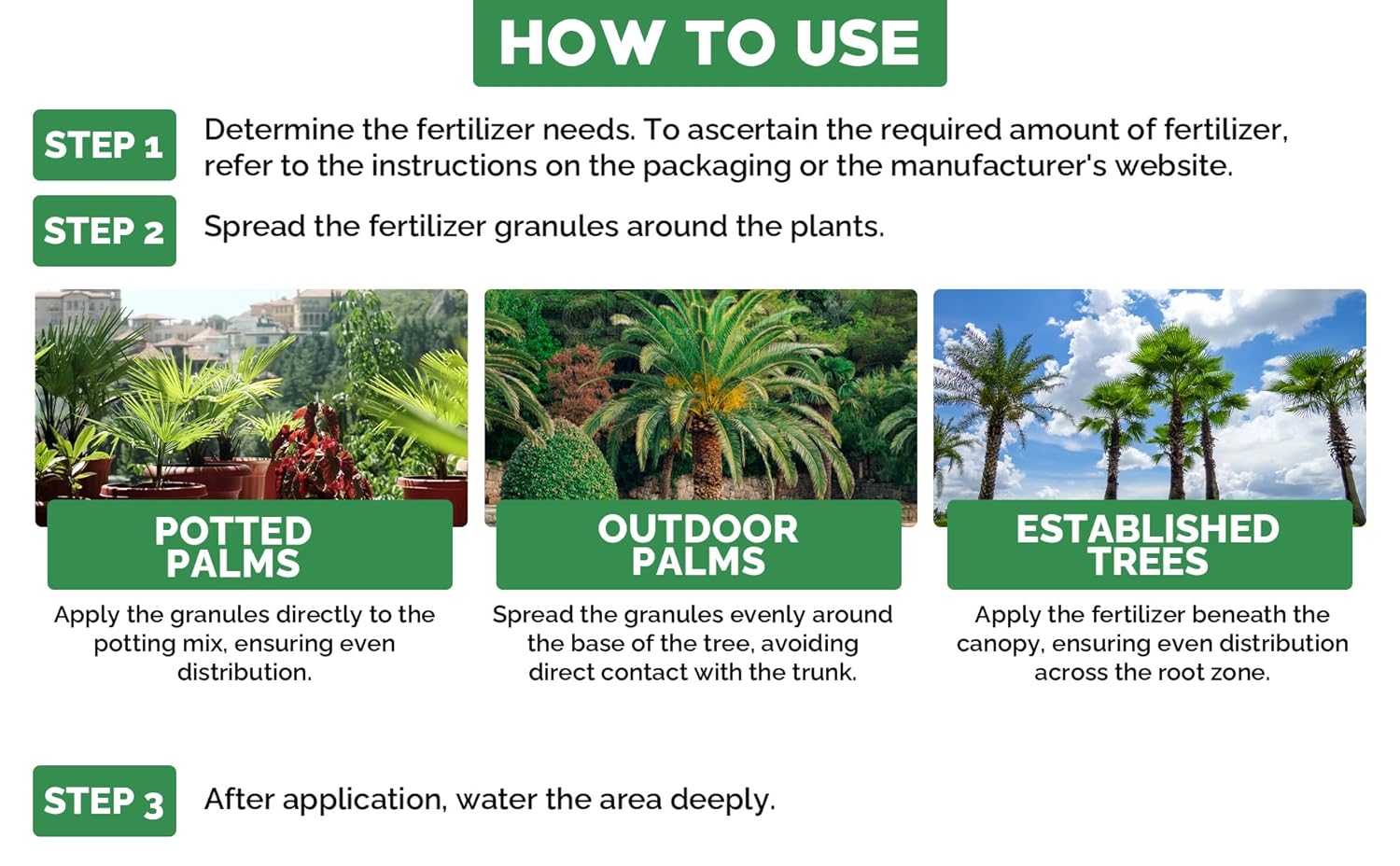 HOW TO USE

STEP 1
Determine the fertilizer needs. To ascertain the required amount of fertilizer, refer to the instructions on the packaging or the manufacturer's website.

STEP 2
Spread the fertilizer granules around the plants.

POTTED PALMS
Apply the granules directly to the potting mix, ensuring even distribution.

OUTDOOR PALMS
Spread the granules evenly around the base of the tree, avoiding direct contact with the trunk.

ESTABLISHED TREES
Apply the fertilizer beneath the canopy, ensuring even distribution across the root zone.

STEP 3
After application, water the area deeply.